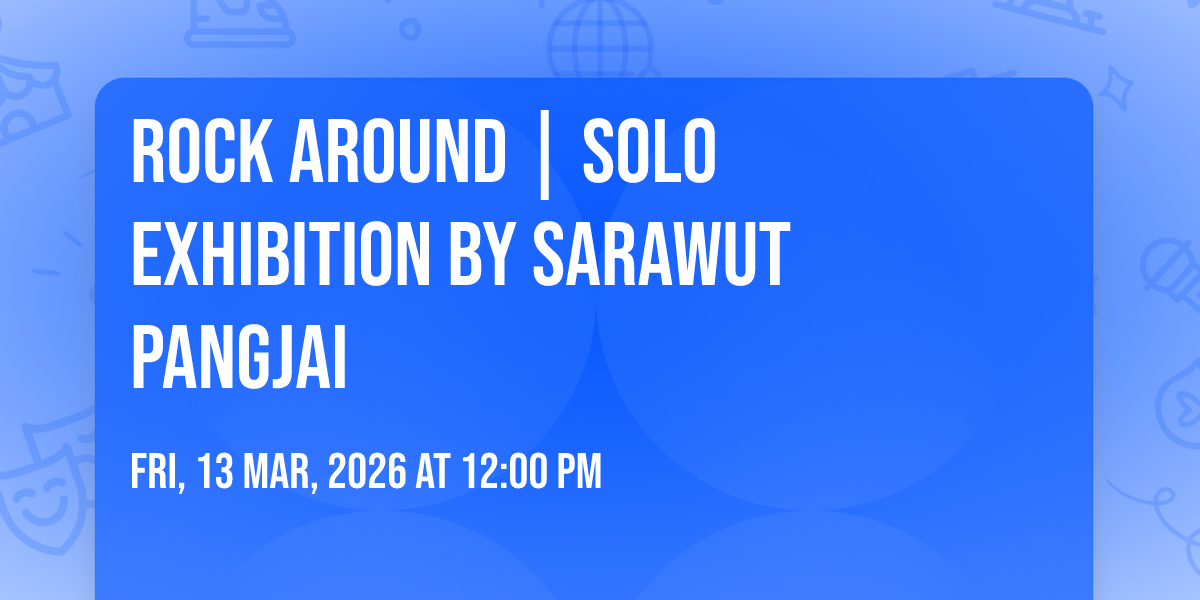 ROCK AROUND | SOLO EXHIBITION BY SARAWUT PANGJAI

FRI, 13 MAR, 2026 AT 12:00 PM